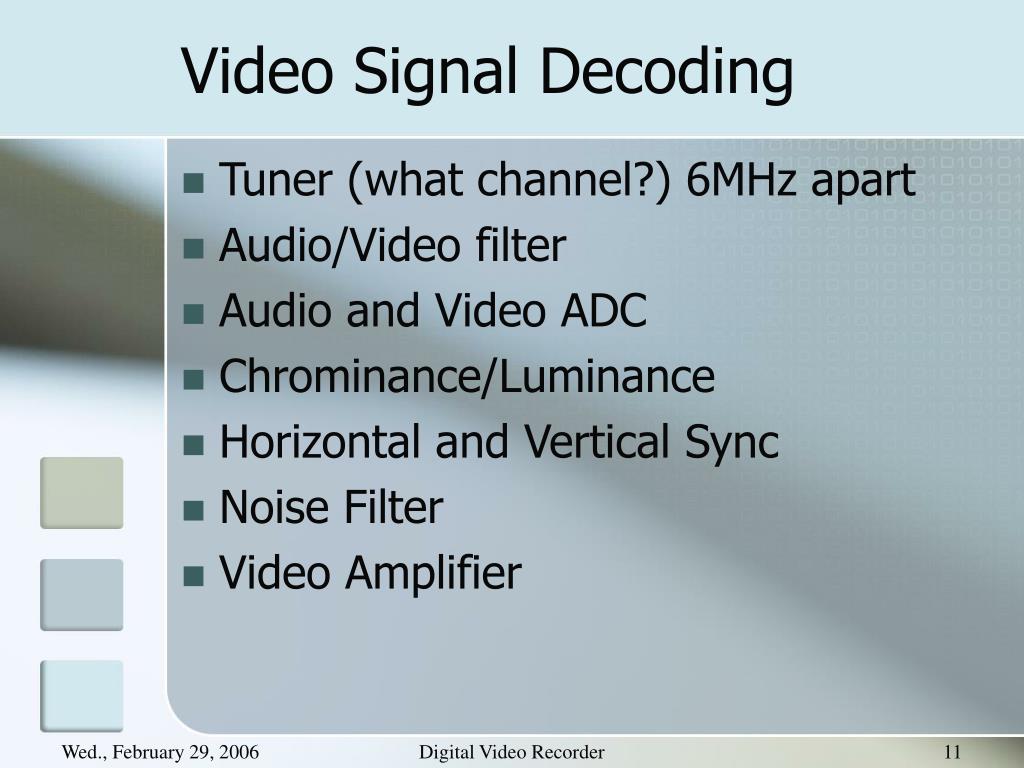 Video Signal Decoding

- Tuner (what channel?) 6MHz apart
- Audio/Video filter
- Audio and Video ADC
- Chrominance/Luminance
- Horizontal and Vertical Sync
- Noise Filter
- Video Amplifier

Wed., February 29, 2006 Digital Video Recorder 11